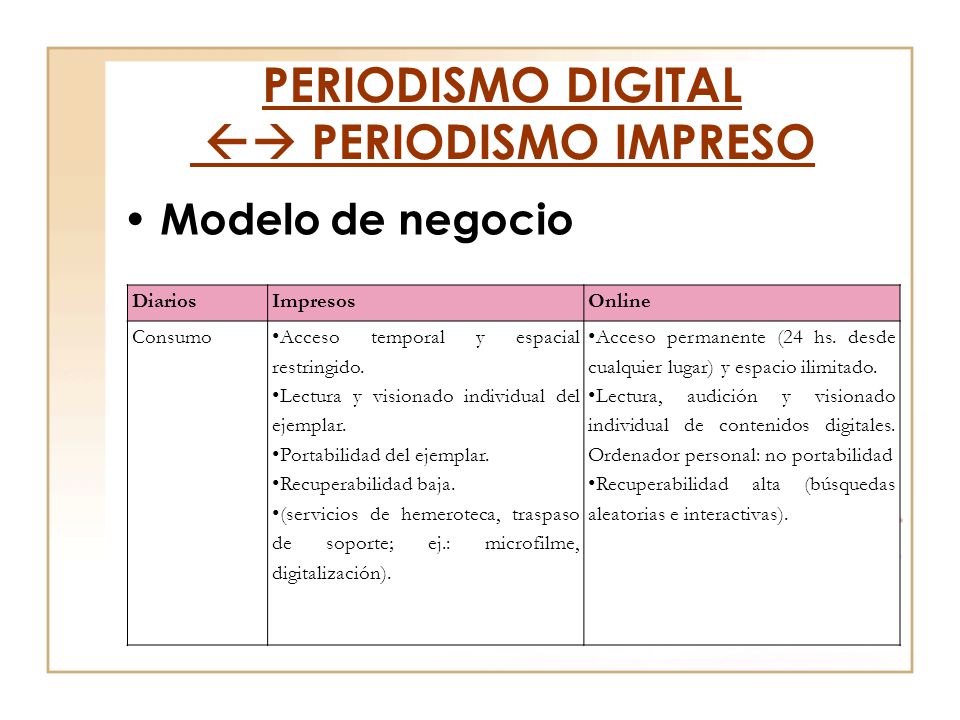 PERIODISMO DIGITAL
←→ PERIODISMO IMPRESO

• Modelo de negocio

| Diarios | Impresos | Online |
|---|---|---|
| Consumo | •Acceso temporal y espacial restringido. •Lectura y visionado individual del ejemplar. •Portabilidad del ejemplar. •Recuperabilidad baja. •(servicios de hemeroteca, traspaso de soporte; ej.: microfilme, digitalización). | •Acceso permanente (24 hs. desde cualquier lugar) y espacio ilimitado. •Lectura, audición y visionado individual de contenidos digitales. Ordenador personal: no portabilidad •Recuperabilidad alta (búsquedas aleatorias e interactivas). |